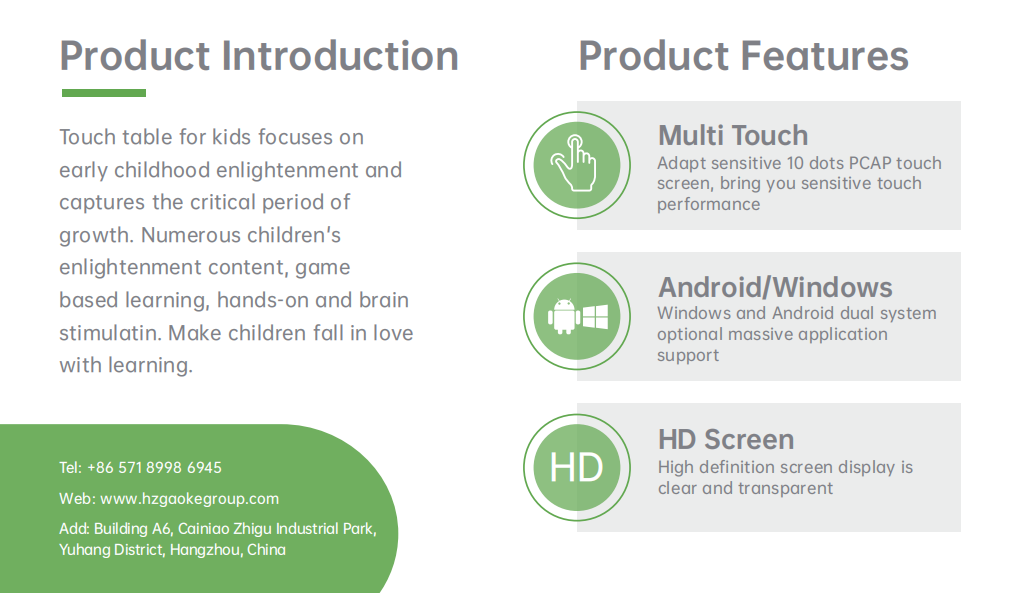 Product Introduction

Touch table for kids focuses on early childhood enlightenment and captures the critical period of growth. Numerous children's enlightenment content, game based learning, hands-on and brain stimulatin. Make children fall in love with learning.

Tel: +86 571 8998 6945

Web: www.hzgaokegroup.com

Add: Building A6, Cainiao Zhigu Industrial Park, Yuhang District, Hangzhou, China

Product Features

Multi Touch

Adapt sensitive 10 dots PCAP touch screen, bring you sensitive touch performance

Android/Windows

Windows and Android dual system optional massive application support

HD

HD Screen

High definition screen display is clear and transparent